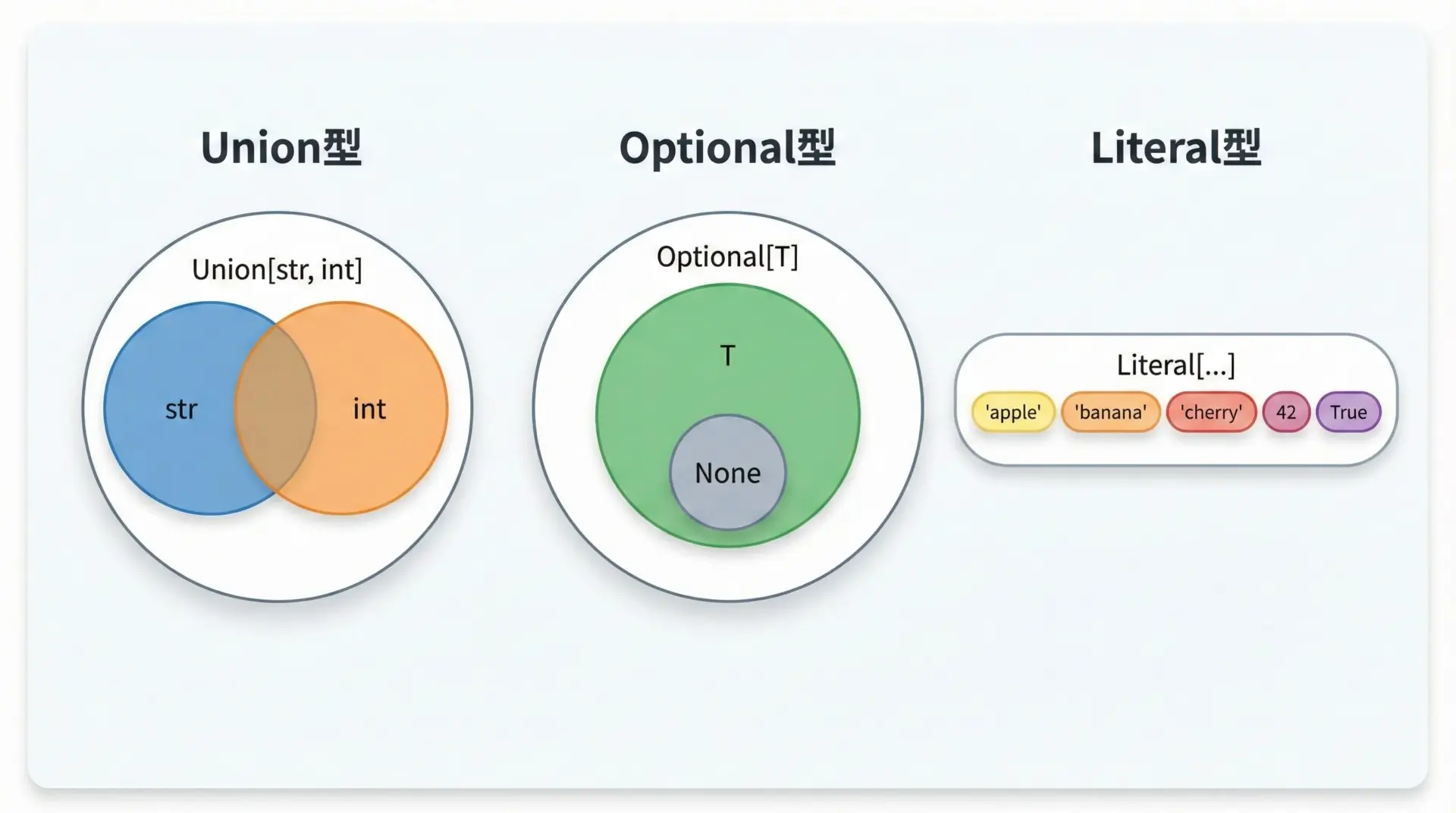 Union型

Union[str, int]

str

int

Optional型

Optional[T]

T

None

Literal型

Literal[...]

'apple' 'banana' 'cherry' 42 True